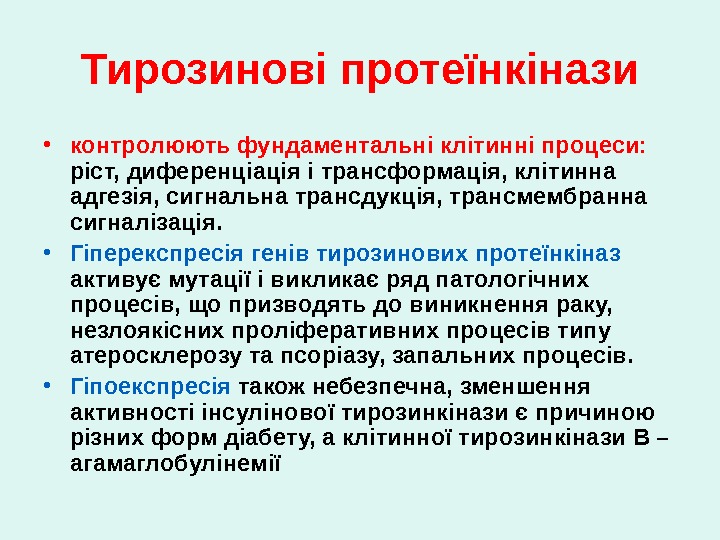 Тирозинові протеїнкінази

• контролюють фундаментальні клітинні процеси: ріст, диференціація і трансформація, клітинна адгезія, сигнальна трансдукція, трансмембранна сигналізація.

• Гіперекспресія генів тирозинових протеїнкіназ активує мутації і викликає ряд патологічних процесів, що призводять до виникнення раку, незлоякісних проліферативних процесів типу атеросклерозу та псоріазу, запальних процесів.

• Гіпоекспресія також небезпечна, зменшення активності інсулінової тирозинкінази є причиною різних форм діабету, а клітинної тирозинкінази В – агамаглобулінемії